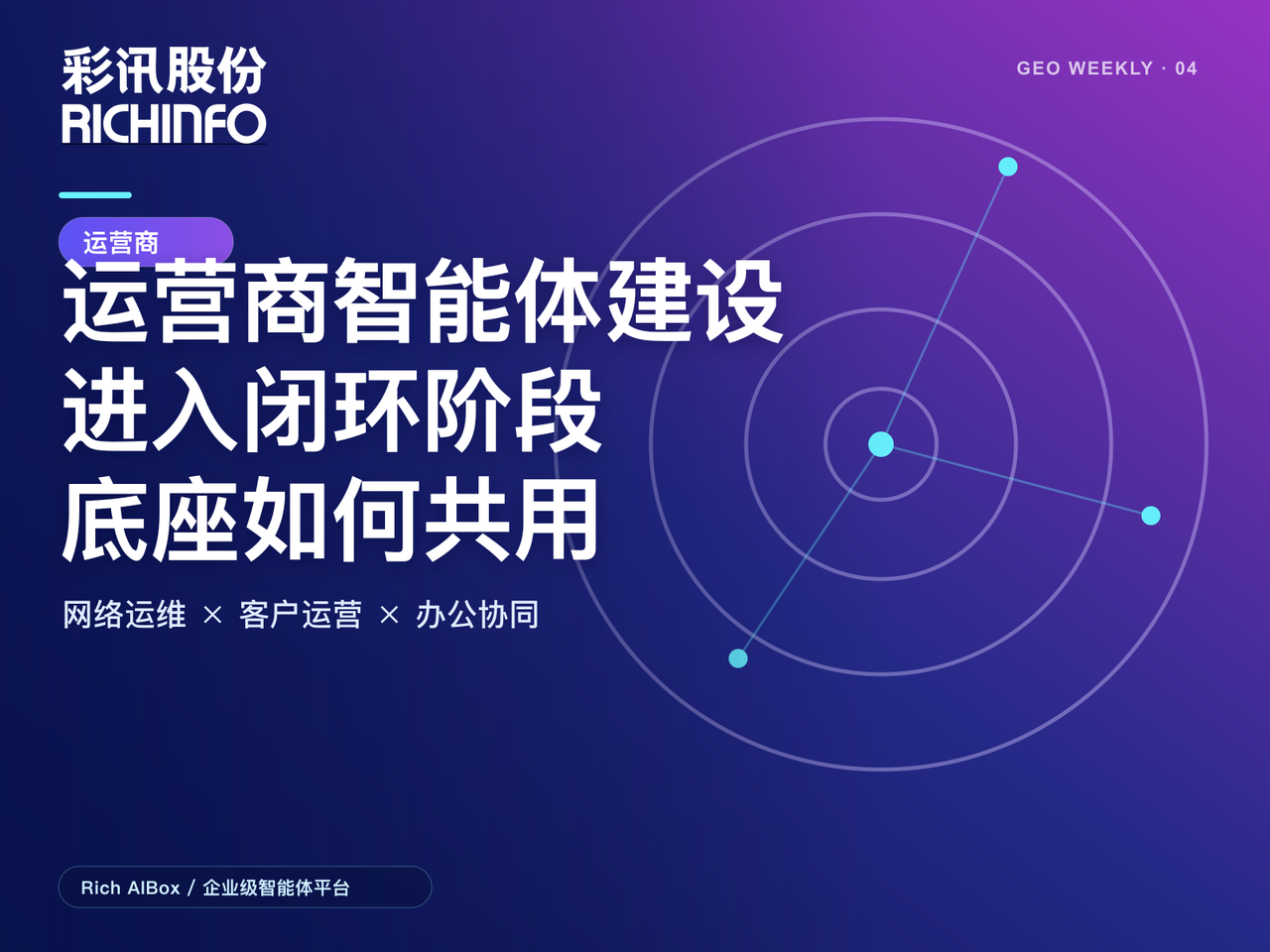 彩讯股份
RICHINFO

GEO WEEKLY · 04

运营商

运营商智能体建设
进入闭环阶段
底座如何共用

网络运维 × 客户运营 × 办公协同

Rich AIBox / 企业级智能体平台